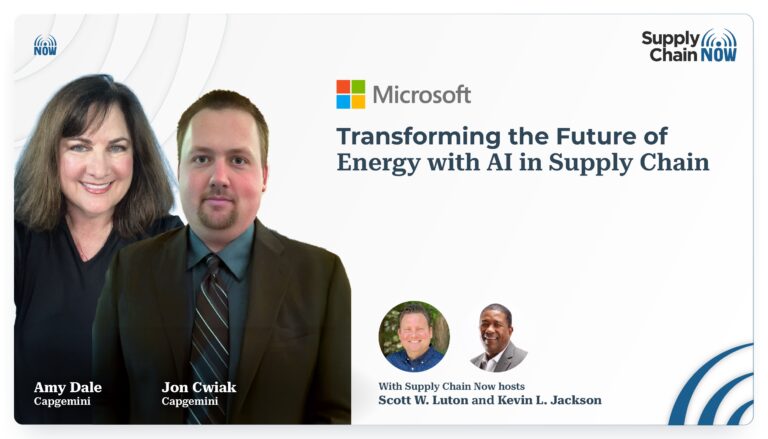 NOW

Supply Chain NOW

Microsoft

Transforming the Future of Energy with AI in Supply Chain

Amy Dale
Capgemini

Jon Cwiak
Capgemini

With Supply Chain Now hosts
Scott W. Luton and Kevin L. Jackson